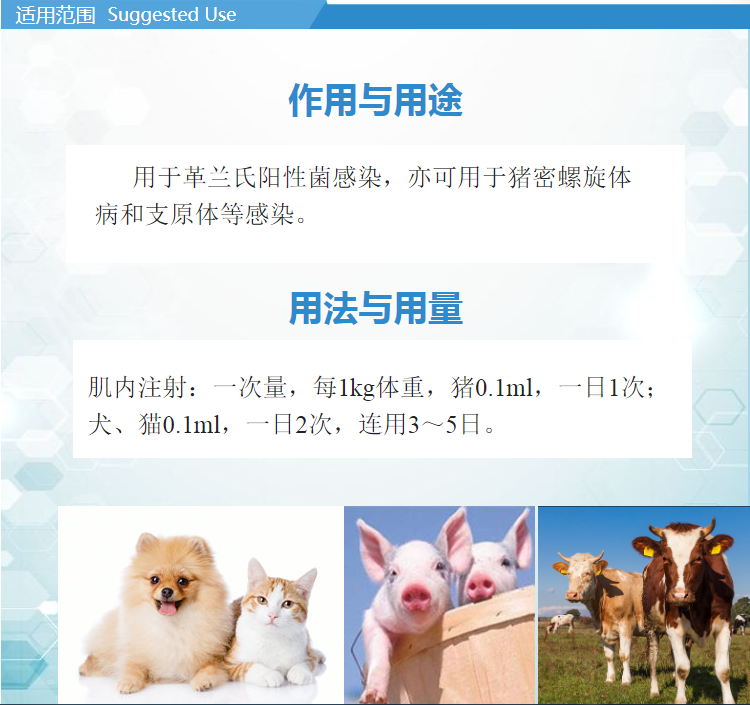 适用范围 Suggested Use

作用与用途

用于革兰氏阳性菌感染，亦可用于猪密螺旋体病和支原体等感染。

用法与用量

肌内注射：一次量，每1kg体重，猪0.1ml，一日1次；犬、猫0.1ml，一日2次，连用3～5日。